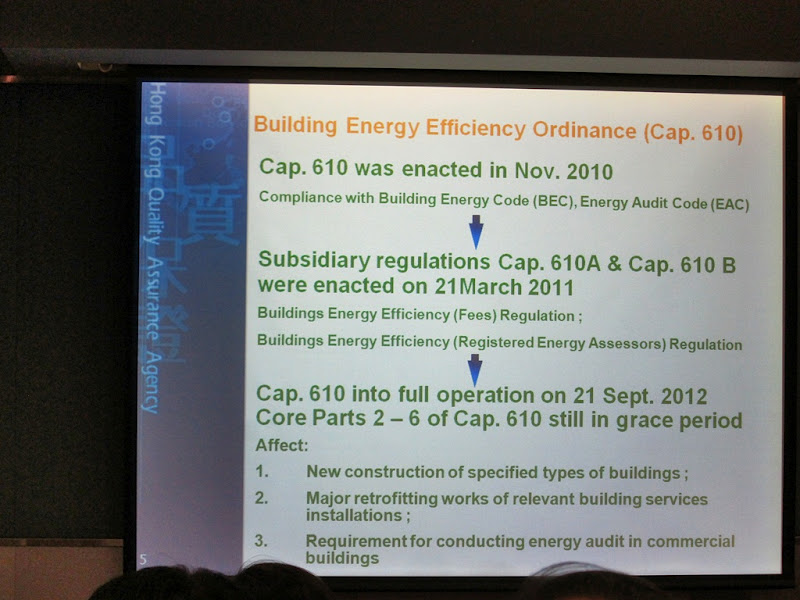 Hong Kong Quality Assurance Agency

Building Energy Efficiency Ordinance (Cap. 610)

Cap. 610 was enacted in Nov. 2010

Compliance with Building Energy Code (BEC), Energy Audit Code (EAC)

Subsidiary regulations Cap. 610A & Cap. 610 B were enacted on 21March 2011

Buildings Energy Efficiency (Fees) Regulation ;

Buildings Energy Efficiency (Registered Energy Assessors) Regulation

Cap. 610 into full operation on 21 Sept. 2012
Core Parts 2 – 6 of Cap. 610 still in grace period

Affect:

1. New construction of specified types of buildings ;

2. Major retrofitting works of relevant building services installations ;

3. Requirement for conducting energy audit in commercial buildings

5